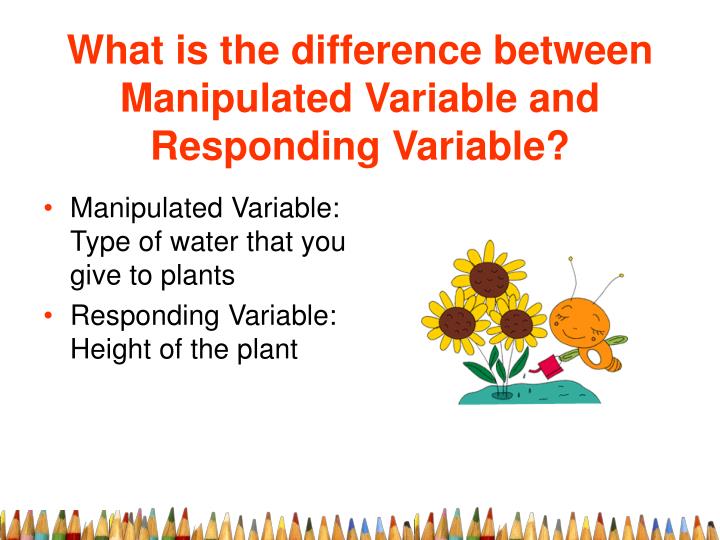 What is the difference between Manipulated Variable and Responding Variable?

• Manipulated Variable: Type of water that you give to plants

• Responding Variable: Height of the plant